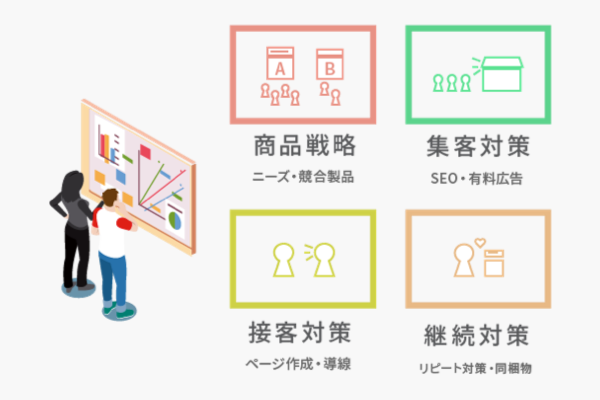 A B

商品戦略
ニーズ・競合製品

集客対策
SEO・有料広告

接客対策
ページ作成・導線

継続対策
リピート対策・同梱物